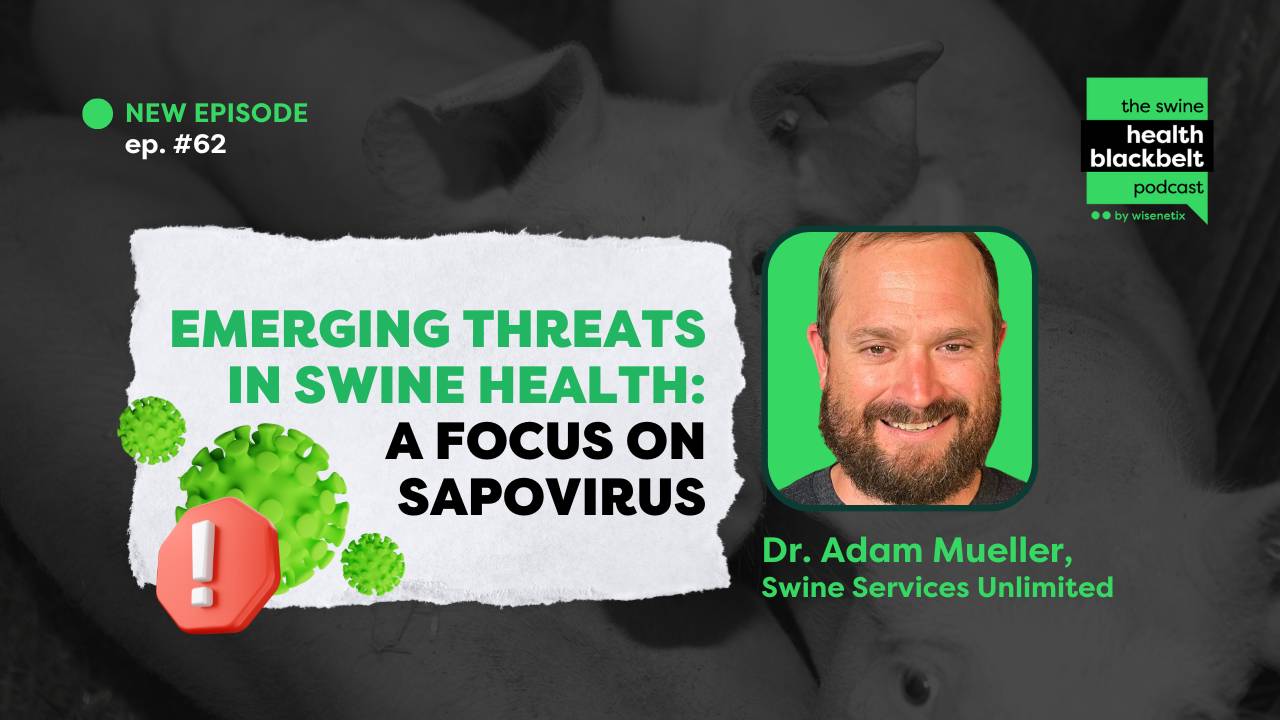 NEW EPISODE
ep. #62

the swine
health
blackbelt
podcast
by wisenetix

EMERGING THREATS IN SWINE HEALTH: A FOCUS ON SAPOVIRUS

!

Dr. Adam Mueller,
Swine Services Unlimited